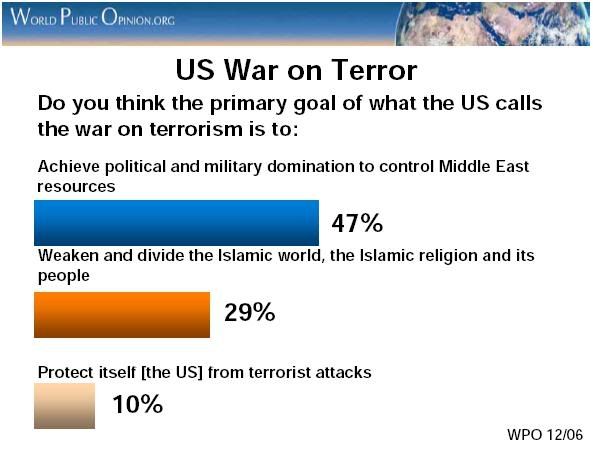 WORLD PUBLIC OPINION.ORG

US War on Terror

Do you think the primary goal of what the US calls the war on terrorism is to:

Achieve political and military domination to control Middle East resources

47%

Weaken and divide the Islamic world, the Islamic religion and its people

29%

Protect itself [the US] from terrorist attacks

10%

WPO 12/06